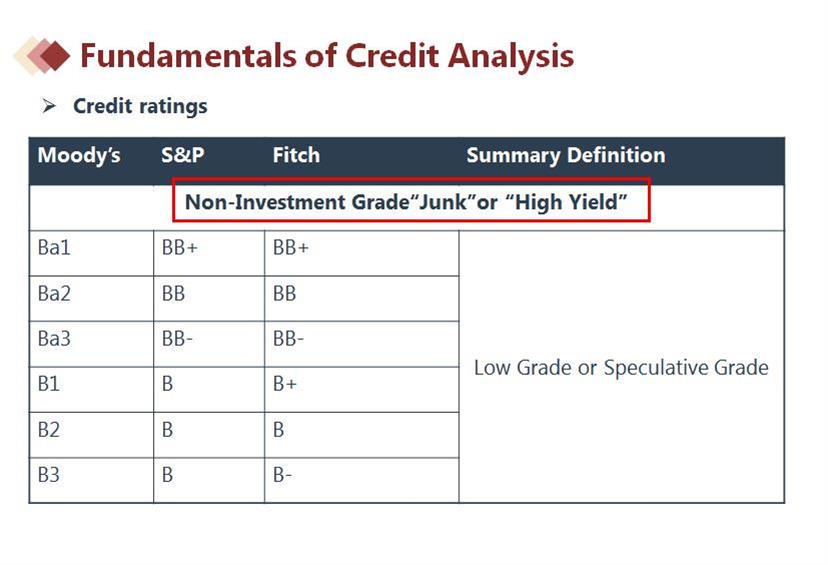 Fundamentals of Credit Analysis

➢ Credit ratings

| Moody's | S&P | Fitch | Summary Definition |
|---|---|---|---|
| Non-Investment Grade"Junk"or "High Yield" | | | |
| Ba1 | BB+ | BB+ | Low Grade or Speculative Grade |
| Ba2 | BB | BB | |
| Ba3 | BB- | BB- | |
| B1 | B | B+ | |
| B2 | B | B | |
| B3 | B | B- | |